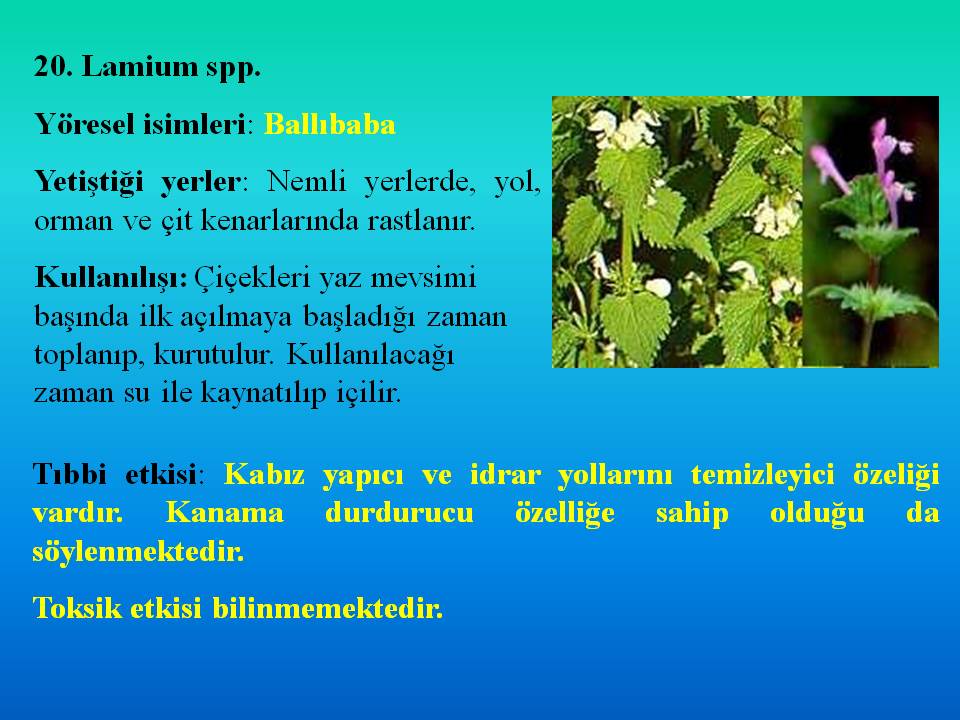 20. Lamium spp.

Yöresel isimleri: Ballıbaba

Yetiştiği yerler: Nemli yerlerde, yol, orman ve çit kenarlarında rastlanır.

Kullanılışı: Çiçekleri yaz mevsimi başında ilk açılmaya başladığı zaman toplanıp, kurutulur. Kullanılacağı zaman su ile kaynatılıp içilir.

Tıbbi etkisi: Kabız yapıcı ve idrar yollarını temizleyici özeliği vardır. Kanama durdurucu özelliğe sahip olduğu da söylenmektedir.

Toksik etkisi bilinmemektedir.